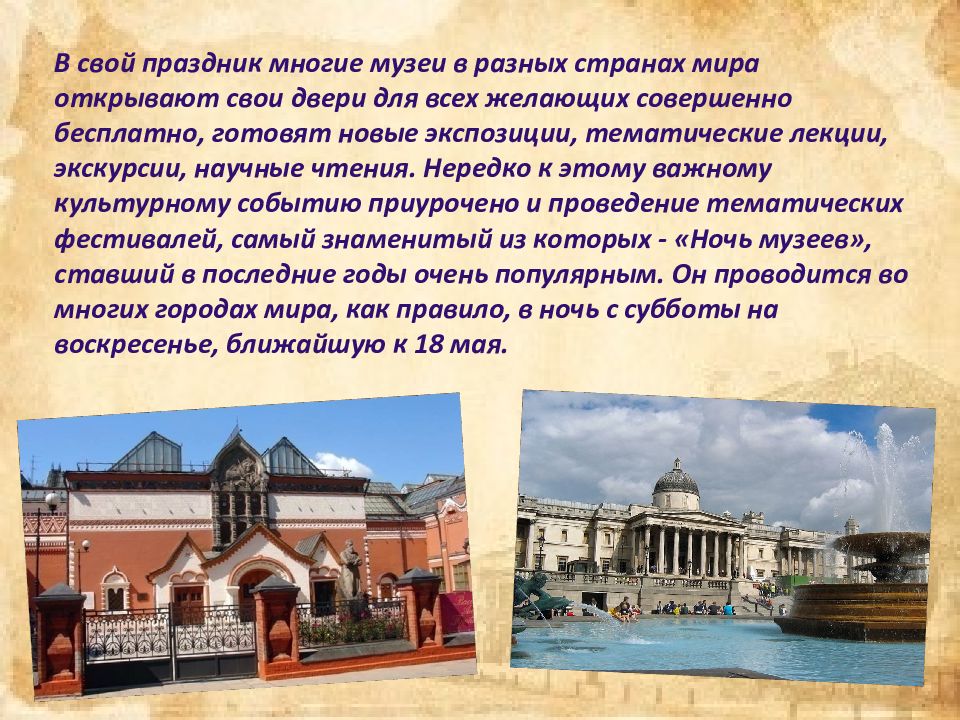 В свой праздник многие музеи в разных странах мира открывают свои двери для всех желающих совершенно бесплатно, готовят новые экспозиции, тематические лекции, экскурсии, научные чтения. Нередко к этому важному культурному событию приурочено и проведение тематических фестивалей, самый знаменитый из которых - «Ночь музеев», ставший в последние годы очень популярным. Он проводится во многих городах мира, как правило, в ночь с субботы на воскресенье, ближайшую к 18 мая.